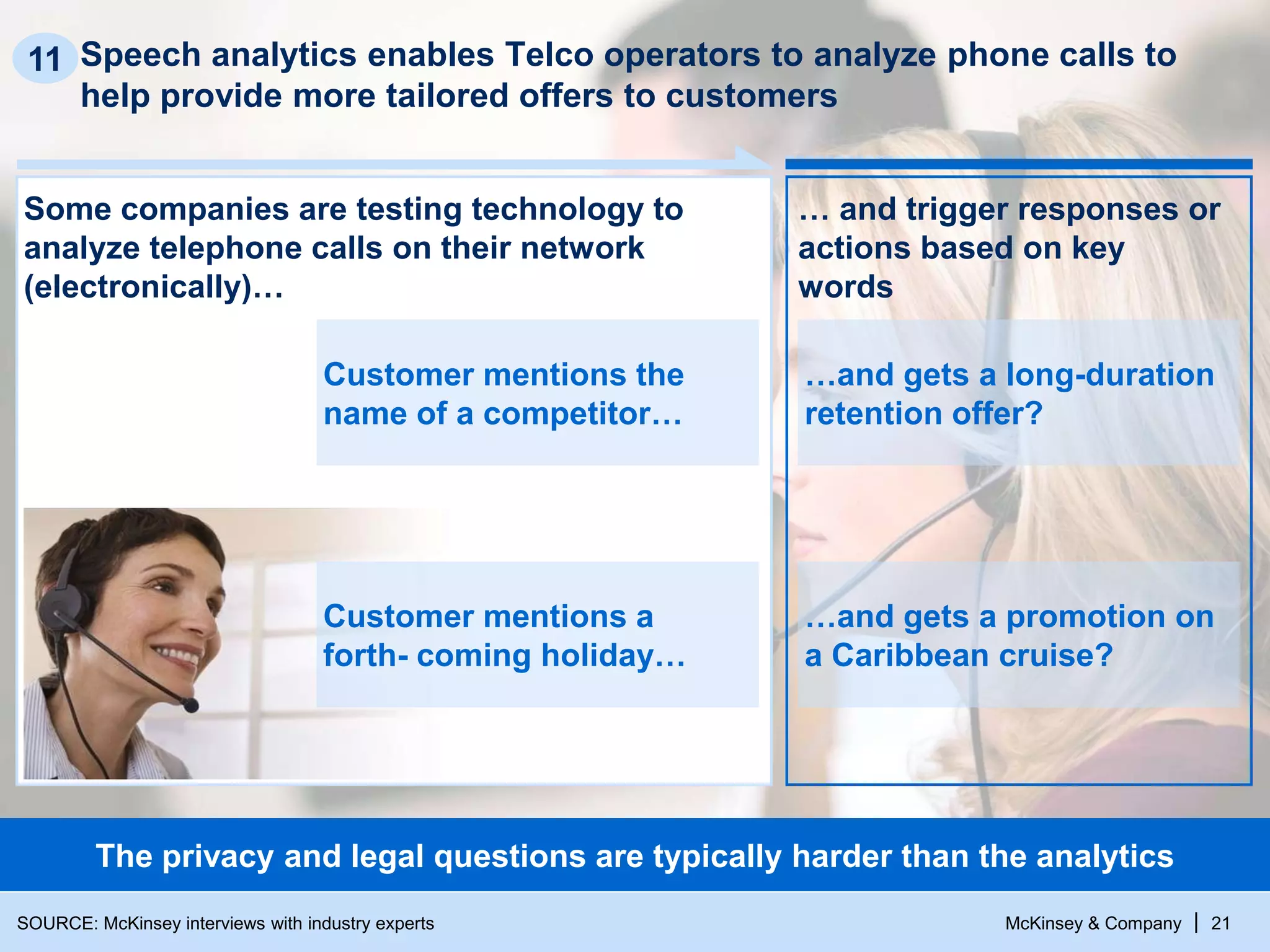 11 Speech analytics enables Telco operators to analyze phone calls to help provide more tailored offers to customers

Some companies are testing technology to analyze telephone calls on their network (electronically)…

Customer mentions the name of a competitor…

Customer mentions a forth- coming holiday…

… and trigger responses or actions based on key words

…and gets a long-duration retention offer?

…and gets a promotion on a Caribbean cruise?

The privacy and legal questions are typically harder than the analytics

SOURCE: McKinsey interviews with industry experts

McKinsey & Company | 21